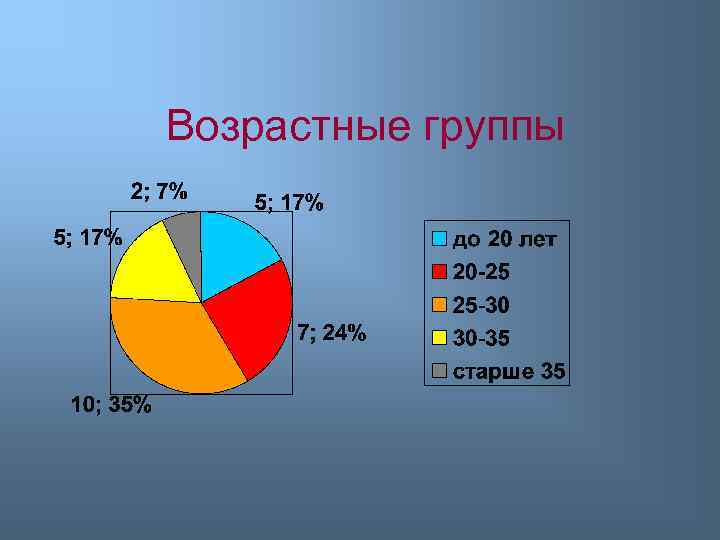 Возрастные группы

2; 7%

5; 17%

5; 17%

7; 24%

10; 35%

до 20 лет
20-25
25-30
30-35
старше 35